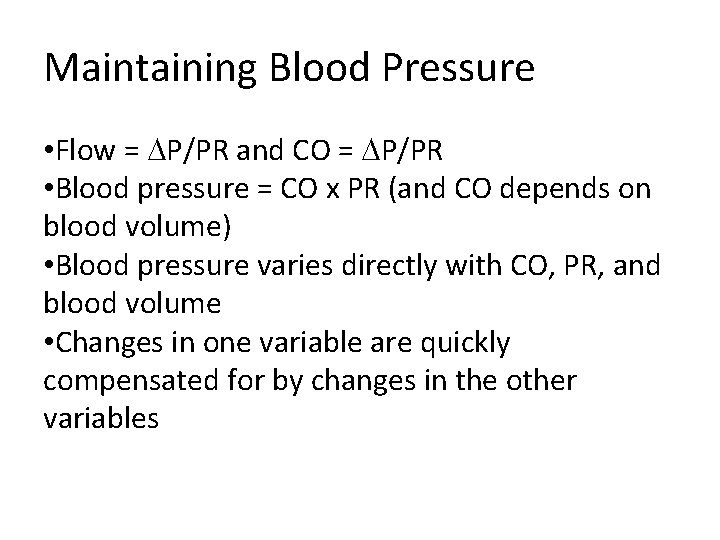 Maintaining Blood Pressure

•Flow = $\Delta$P/PR and CO = $\Delta$P/PR
•Blood pressure = CO x PR (and CO depends on blood volume)
•Blood pressure varies directly with CO, PR, and blood volume
•Changes in one variable are quickly compensated for by changes in the other variables